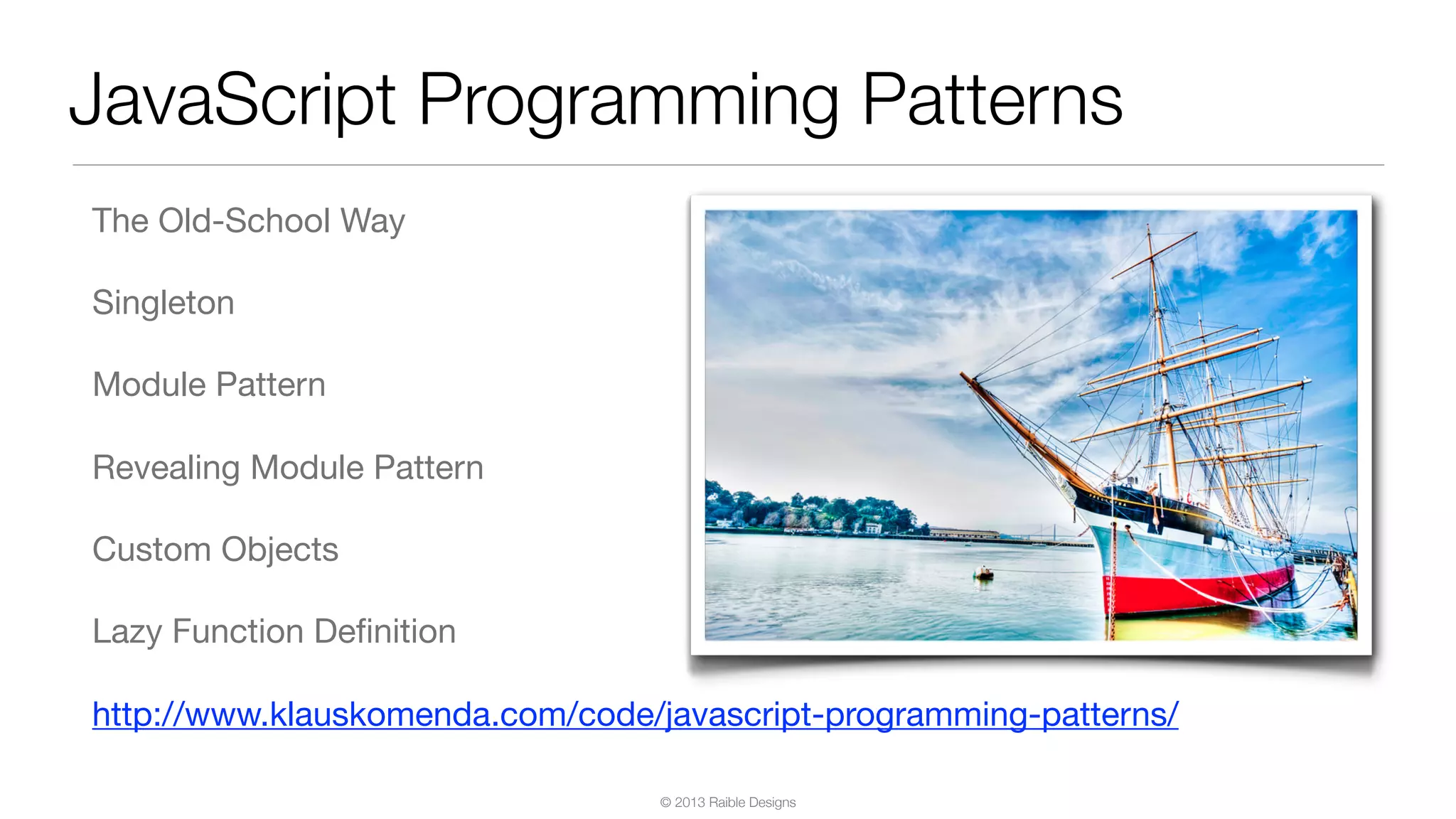 JavaScript Programming Patterns

The Old-School Way

Singleton

Module Pattern

Revealing Module Pattern

Custom Objects

Lazy Function Definition

http://www.klauskomenda.com/code/javascript-programming-patterns/

© 2013 Raible Designs